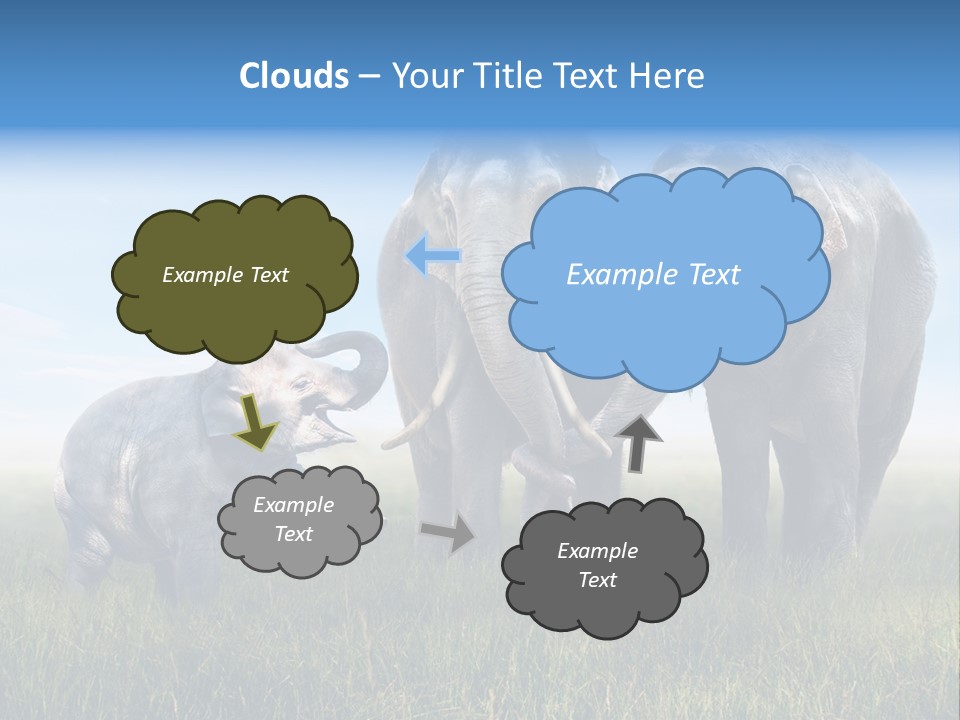 Clouds – Your Title Text Here

Example Text

Example Text

Example Text

Example Text